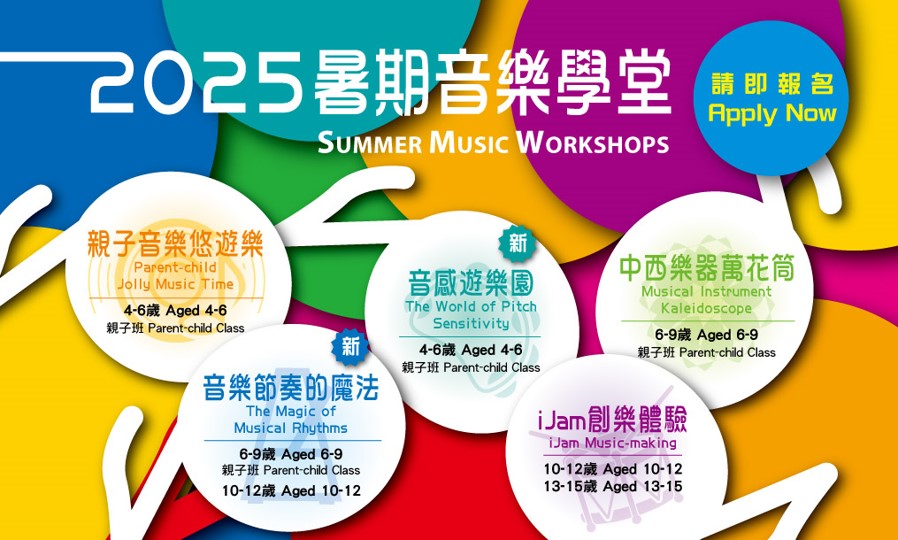 2025暑期音樂學堂
SUMMER MUSIC WORKSHOPS

請即報名
Apply Now

親子音樂悠遊樂
Parent-child Jolly Music Time
4-6歲 Aged 4-6
親子班 Parent-child Class

新
音感遊樂園
The World of Pitch Sensitivity
4-6歲 Aged 4-6
親子班 Parent-child Class

中西樂器萬花筒
Musical Instrument Kaleidoscope
6-9歲 Aged 6-9
親子班 Parent-child Class

新
音樂節奏的魔法
The Magic of Musical Rhythms
6-9歲 Aged 6-9
親子班 Parent-child Class
10-12歲 Aged 10-12

iJam創樂體驗
iJam Music-making
10-12歲 Aged 10-12
13-15歲 Aged 13-15